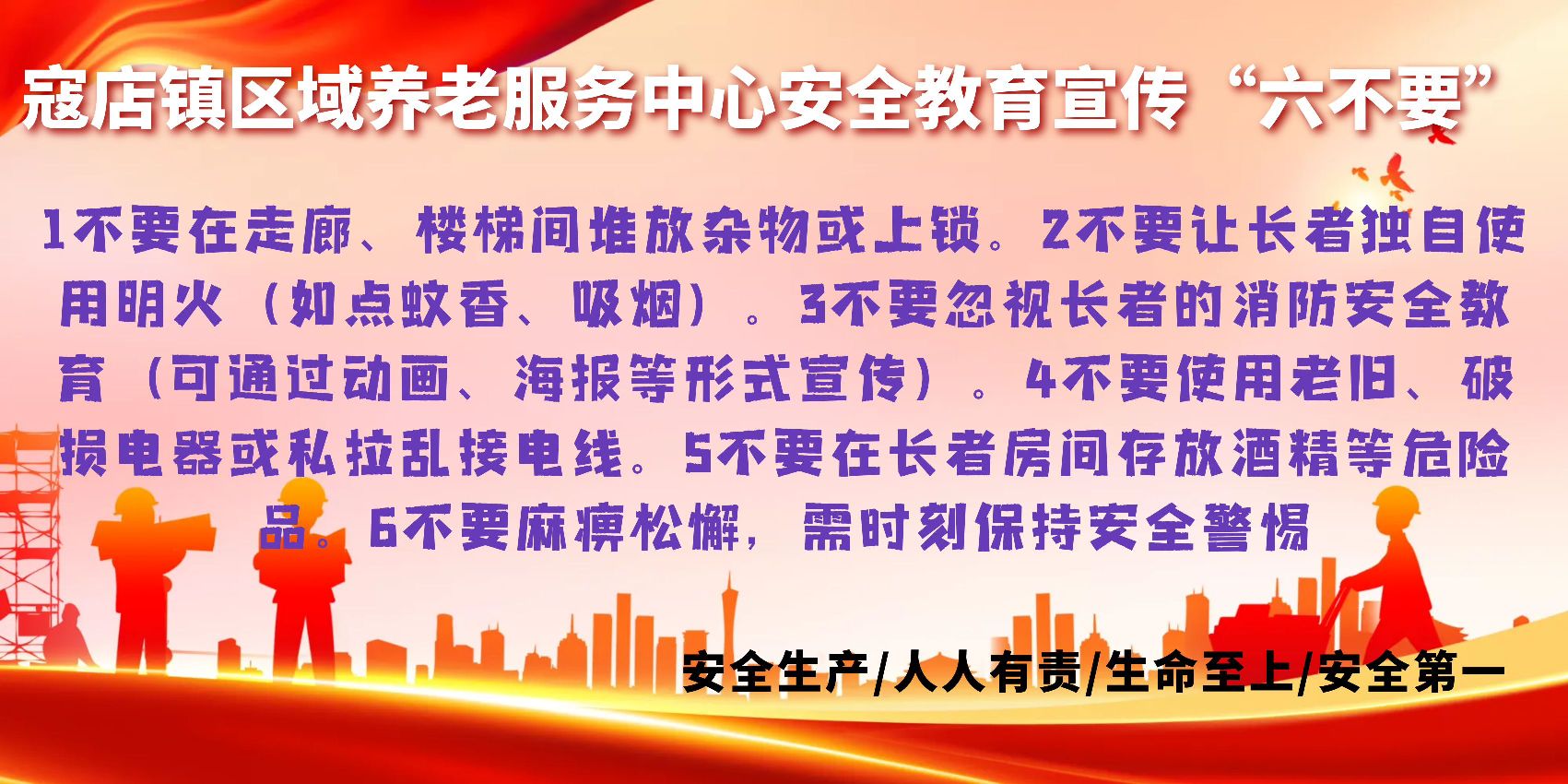 寇店镇区域养老服务中心安全教育宣传“六不要”

1不要在走廊、楼梯间堆放杂物或上锁。2不要让长者独自使用明火（如点蚊香、吸烟）。3不要忽视长者的消防安全教育（可通过动画、海报等形式宣传）。4不要使用老旧、破损电器或私拉乱接电线。5不要在长者房间存放酒精等危险品。6不要麻痹松懈，需时刻保持安全警惕

安全生产/人人有责/生命至上/安全第一